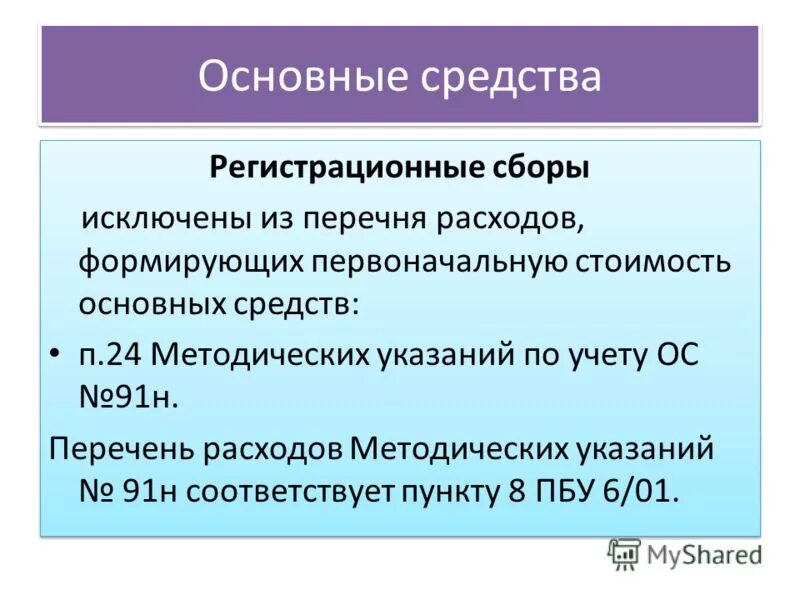 Основные средства

Регистрационные сборы

исключены из перечня расходов, формирующих первоначальную стоимость основных средств:

• п.24 Методических указаний по учету ОС №91н.

Перечень расходов Методических указаний № 91н соответствует пункту 8 ПБУ 6/01.

MyShared